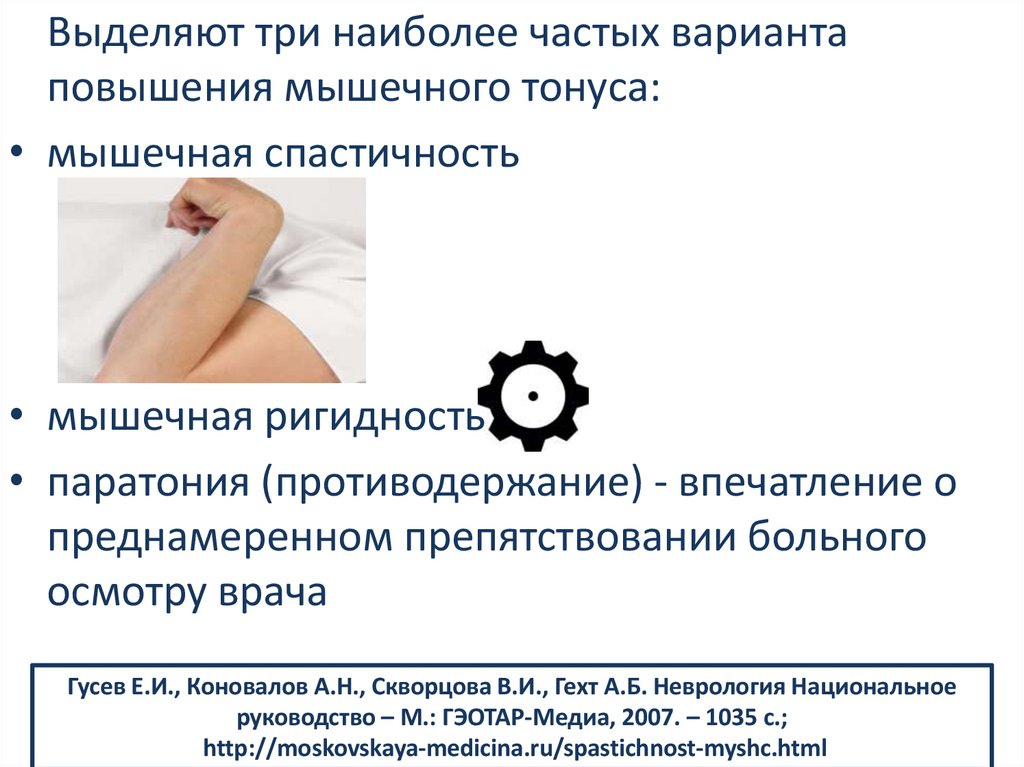 Выделяют три наиболее частых варианта повышения мышечного тонуса:

• мышечная спастичность

• мышечная ригидность

• паратония (противодержание) - впечатление о преднамеренном препятствовании больного осмотру врача

Гусев Е.И., Коновалов А.Н., Скворцова В.И., Гехт А.Б. Неврология Национальное руководство – М.: ГЭОТАР-Медиа, 2007. – 1035 с.; http://moskovskaya-medicina.ru/spastichnost-myshc.html